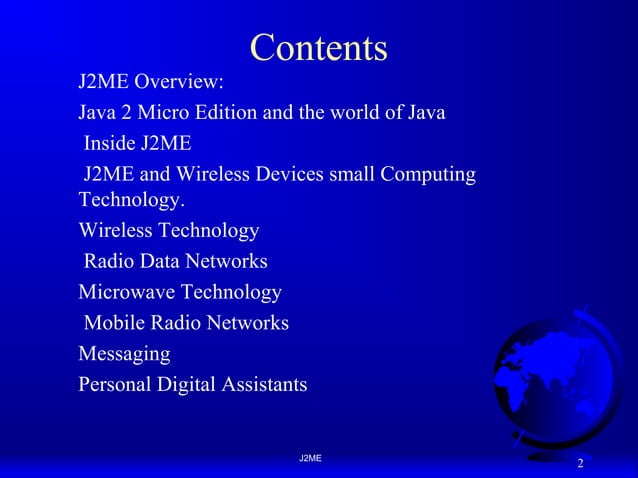 Contents

J2ME Overview:

Java 2 Micro Edition and the world of Java

Inside J2ME

J2ME and Wireless Devices small Computing Technology.

Wireless Technology

Radio Data Networks

Microwave Technology

Mobile Radio Networks

Messaging

Personal Digital Assistants

J2ME

2